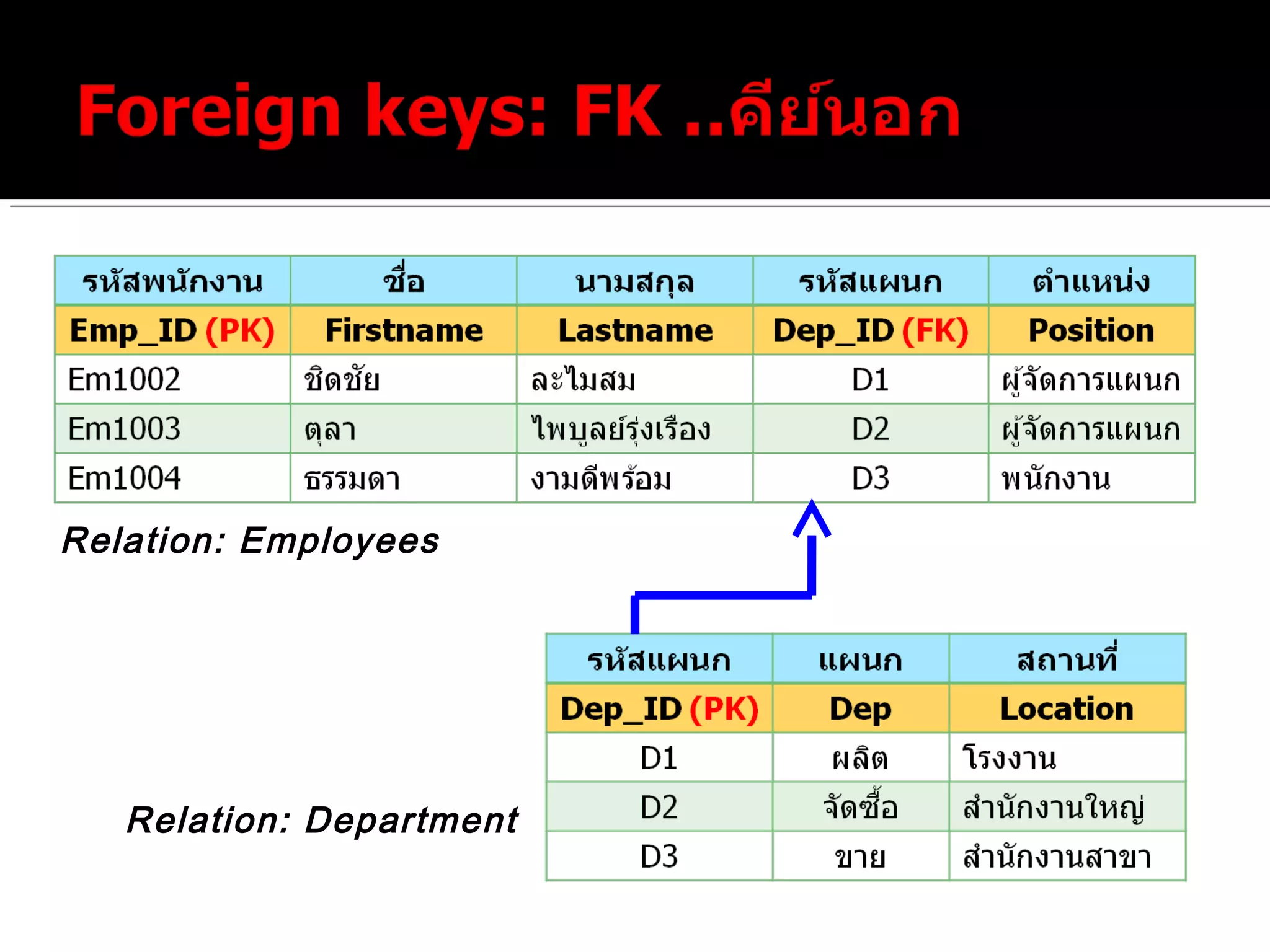 Foreign keys: FK ..คีย์นอก

| รหัสพนักงาน | ชื่อ | นามสกุล | รหัสแผนก | ตำแหน่ง |
|---|---|---|---|---|
| Emp_ID (PK) | Firstname | Lastname | Dep_ID (FK) | Position |
| Em1002 | ชิดชัย | ละไมสม | D1 | ผู้จัดการแผนก |
| Em1003 | ตุลา | ไพบูลย์รุ่งเรือง | D2 | ผู้จัดการแผนก |
| Em1004 | ธรรมดา | งามดีพร้อม | D3 | พนักงาน |

Relation: Employees

| รหัสแผนก | แผนก | สถานที่ |
|---|---|---|
| Dep_ID (PK) | Dep | Location |
| D1 | ผลิต | โรงงาน |
| D2 | จัดซื้อ | สำนักงานใหญ่ |
| D3 | ขาย | สำนักงานสาขา |

Relation: Department